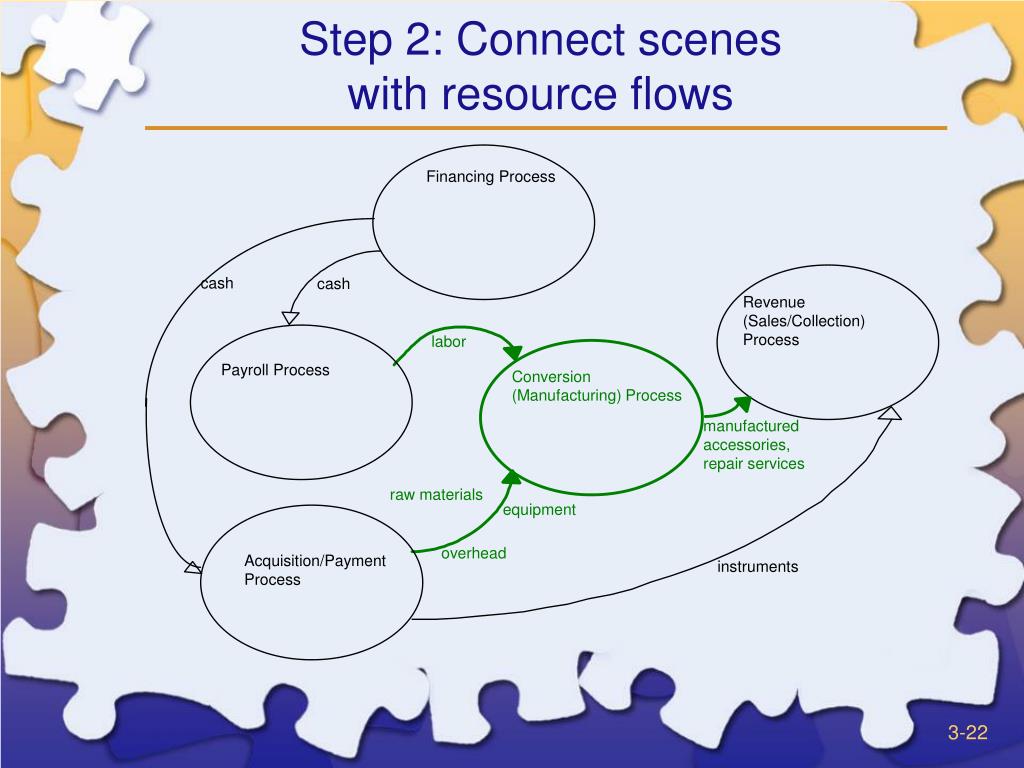 Step 2: Connect scenes with resource flows

Financing Process

cash

cash

Revenue (Sales/Collection) Process

labor

Payroll Process

Conversion (Manufacturing) Process

manufactured accessories, repair services

raw materials

equipment

overhead

Acquisition/Payment Process

instruments

3-22